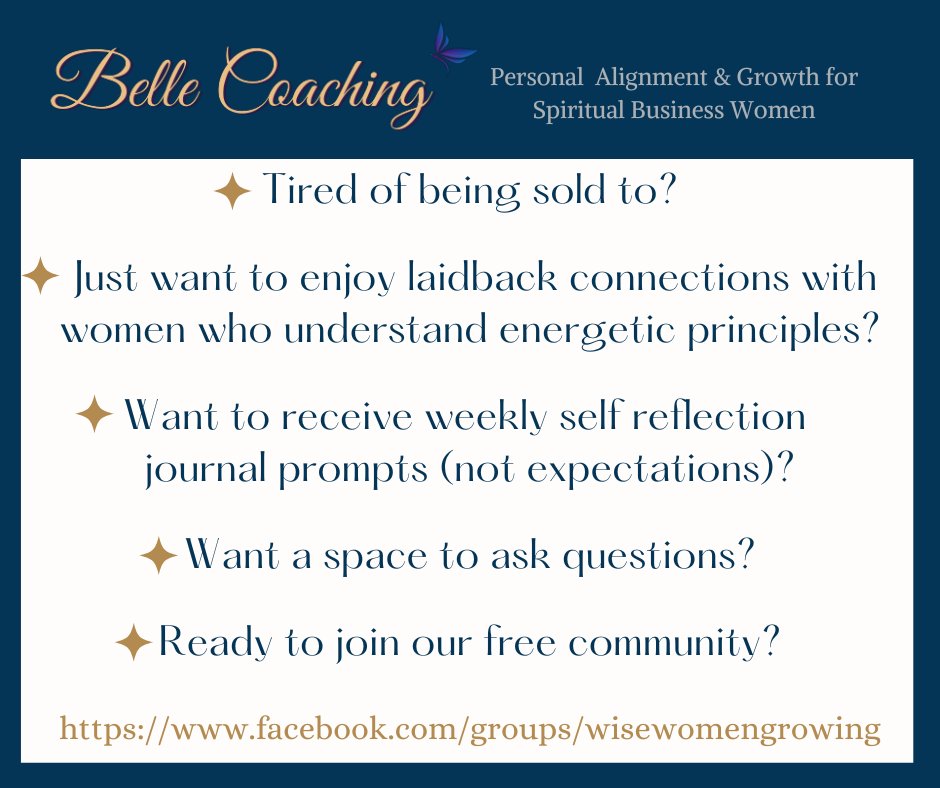 Belle Coaching

Personal Alignment & Growth for Spiritual Business Women

✦ Tired of being sold to?

✦ Just want to enjoy laidback connections with women who understand energetic principles?

✦ Want to receive weekly self reflection journal prompts (not expectations)?

✦ Want a space to ask questions?

✦ Ready to join our free community?

https://www.facebook.com/groups/wisewomengrowing